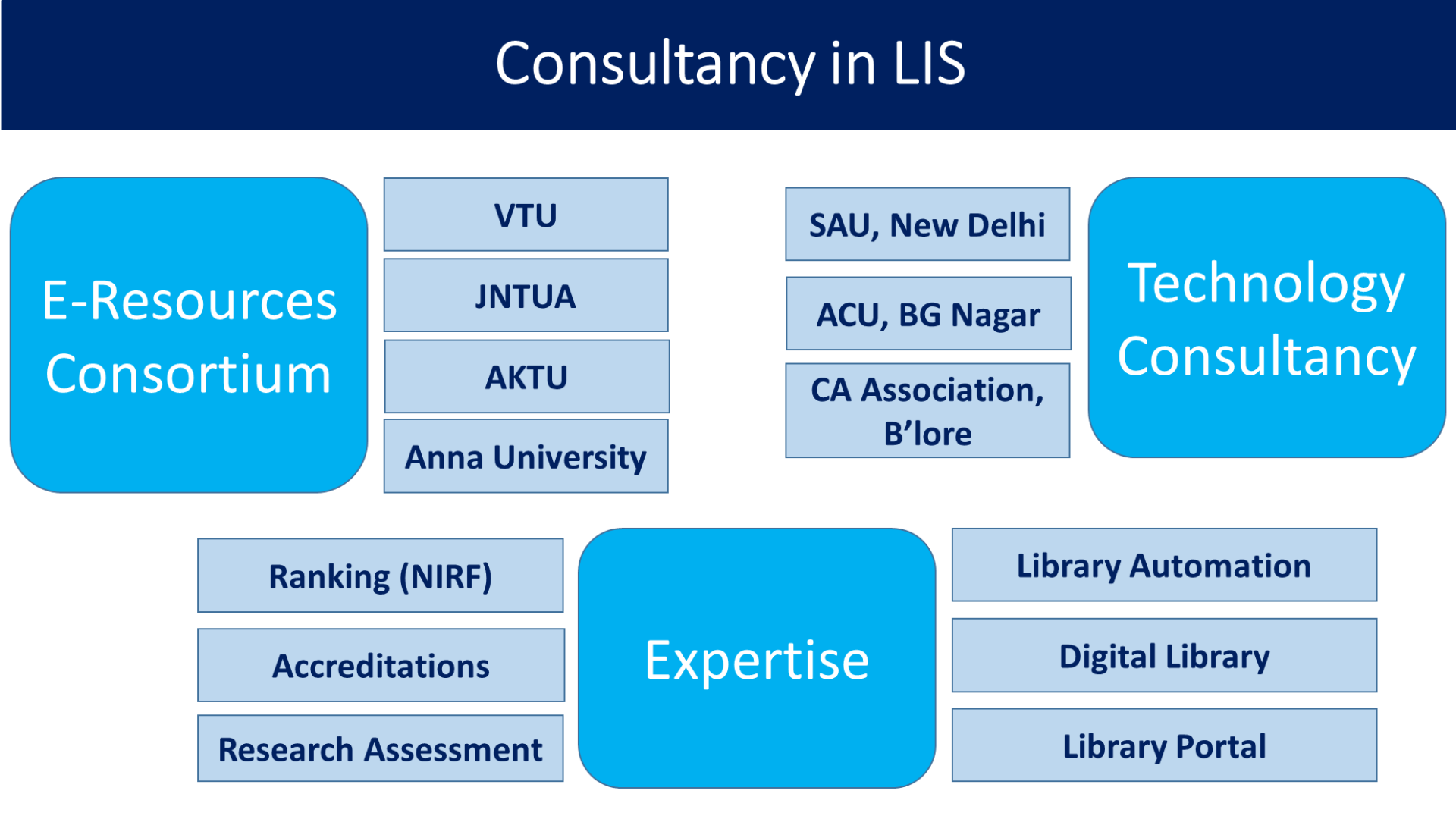 Consultancy in LIS

E-Resources Consortium

VTU

JNTUA

AKTU

Anna University

SAU, New Delhi

ACU, BG Nagar

CA Association, B'lore

Technology Consultancy

Ranking (NIRF)

Accreditations

Research Assessment

Expertise

Library Automation

Digital Library

Library Portal